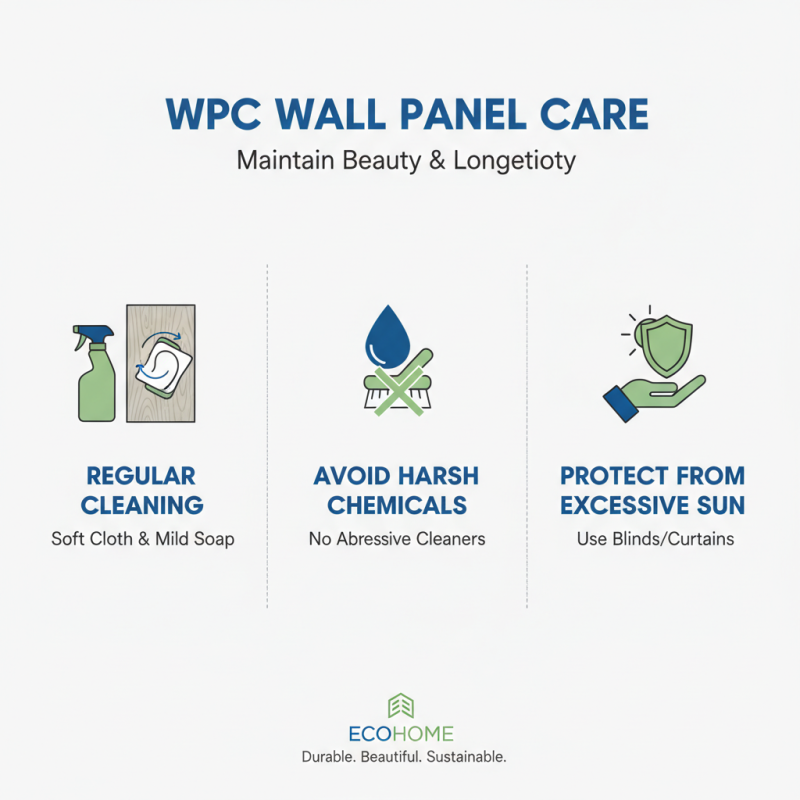 WPC WALL PANEL CARE
Maintain Beauty & Longetioty

REGULAR CLEANING
Soft Cloth & Mild Soap

AVOID HARSH CHEMICALS
No Abressive Cleaners

PROTECT FROM EXCESSIVE SUN
Use Blinds/Curtains

ECOHOME
Durable. Beautiful. Sustainable.